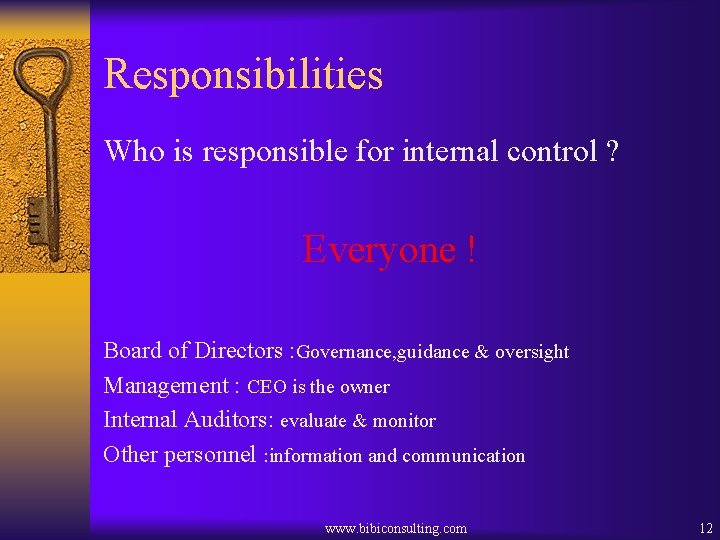 Responsibilities

Who is responsible for internal control ?

Everyone !

Board of Directors :Governance,guidance & oversight
Management : CEO is the owner
Internal Auditors: evaluate & monitor
Other personnel :information and communication

www.bibiconsulting.com

12